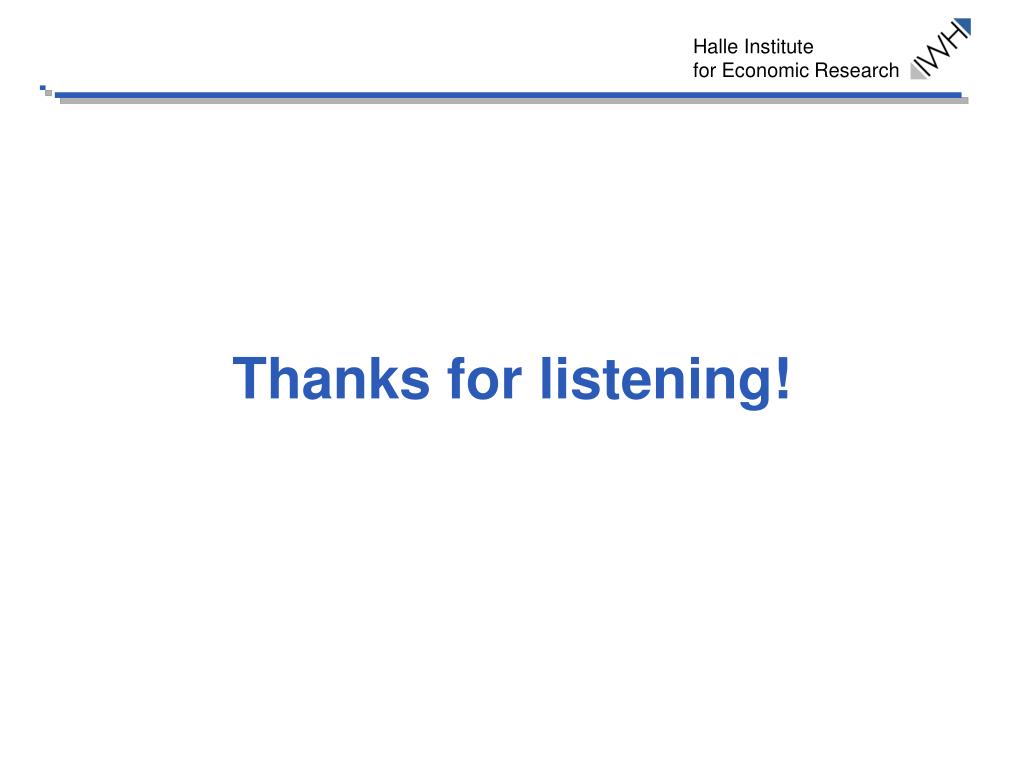 Halle Institute
for Economic Research

IWH

Thanks for listening!